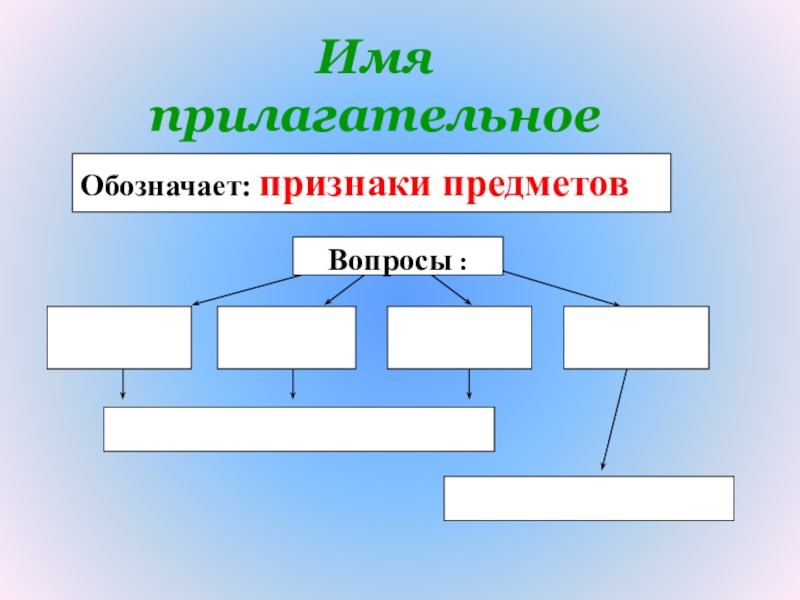 Имя прилагательное

Обозначает: признаки предметов

Вопросы :